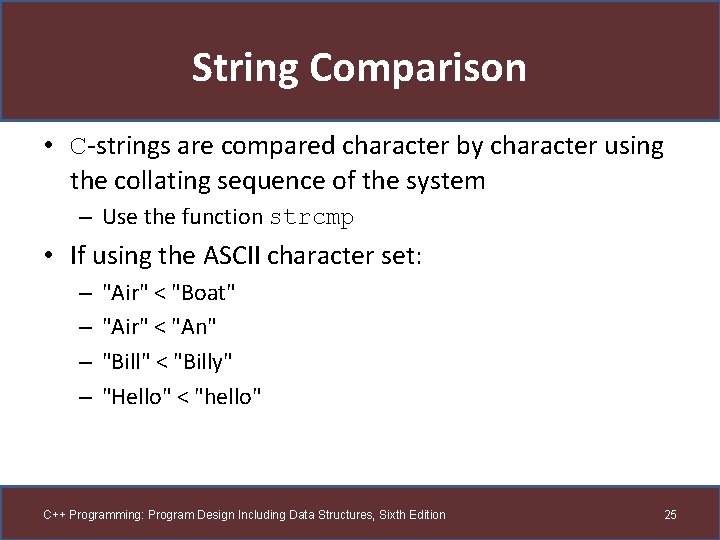 String Comparison

• C-strings are compared character by character using the collating sequence of the system

– Use the function strcmp

• If using the ASCII character set:

– "Air" < "Boat"

– "Air" < "An"

– "Bill" < "Billy"

– "Hello" < "hello"

C++ Programming: Program Design Including Data Structures, Sixth Edition

25